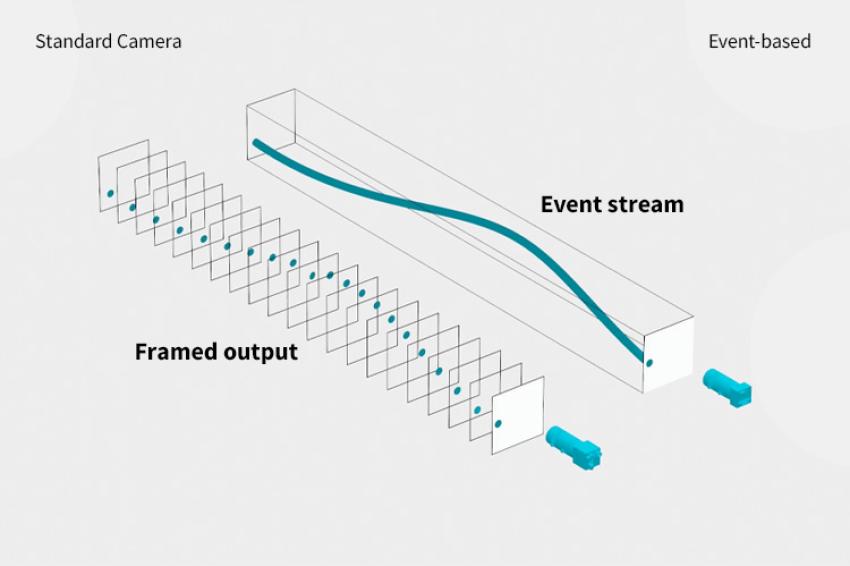 Standard Camera

Event-based

Event stream

Framed output